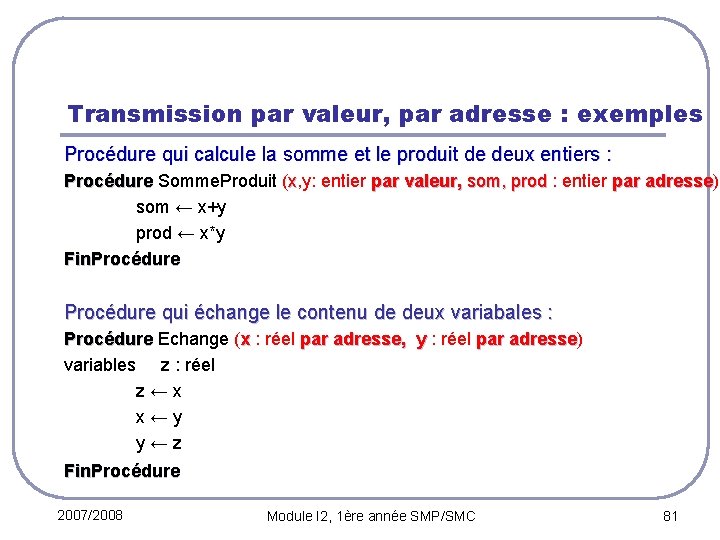 Transmission par valeur, par adresse : exemples

Procédure qui calcule la somme et le produit de deux entiers :

Procédure SommeProduit (x,y: entier par valeur, som, prod : entier par adresse)

som ← x+y

prod ← x*y

FinProcédure

Procédure qui échange le contenu de deux variabales :

Procédure Echange (x : réel par adresse, y : réel par adresse)

variables z : réel

z ← x

x ← y

y ← z

FinProcédure

2007/2008

Module I2, 1ère année SMP/SMC

81